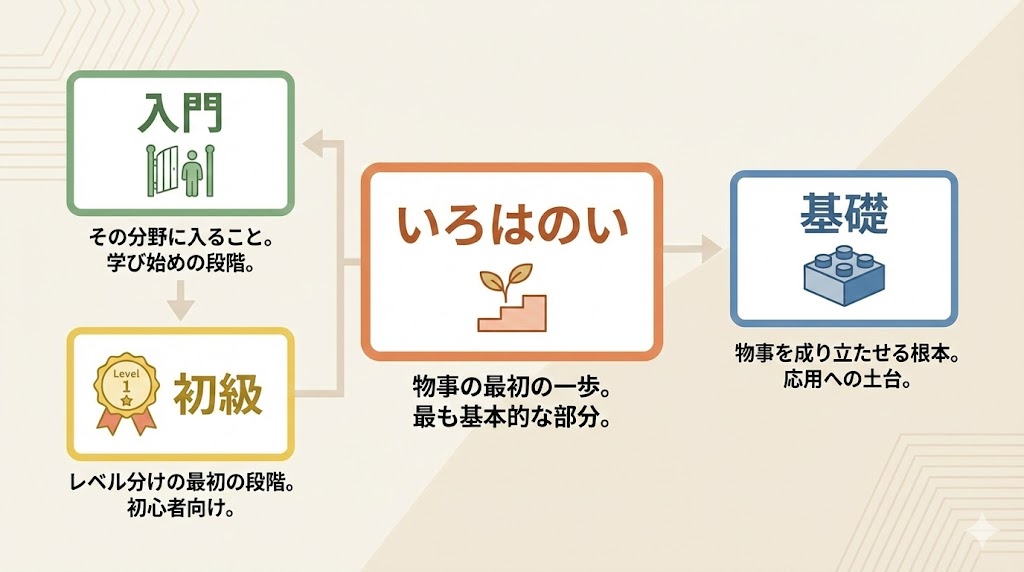 入門

その分野に入ること。
学び始めの段階。

Level 1

初級

レベル分けの最初の段階。
初心者向け。

いろはのい

物事の最初の一歩。
最も基本的な部分。

基礎

物事を成り立たせる根本。
応用への土台。